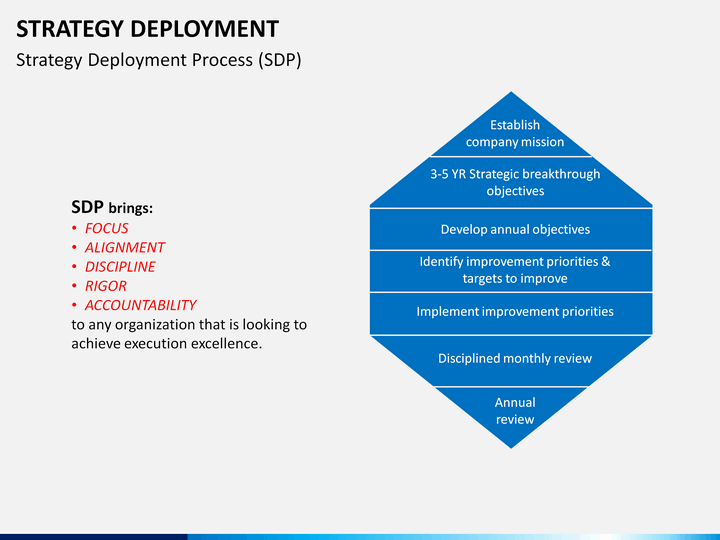 STRATEGY DEPLOYMENT
Strategy Deployment Process (SDP)

SDP brings:
• FOCUS
• ALIGNMENT
• DISCIPLINE
• RIGOR
• ACCOUNTABILITY
to any organization that is looking to achieve execution excellence.

Establish company mission

3-5 YR Strategic breakthrough objectives

Develop annual objectives

Identify improvement priorities & targets to improve

Implement improvement priorities

Disciplined monthly review

Annual review